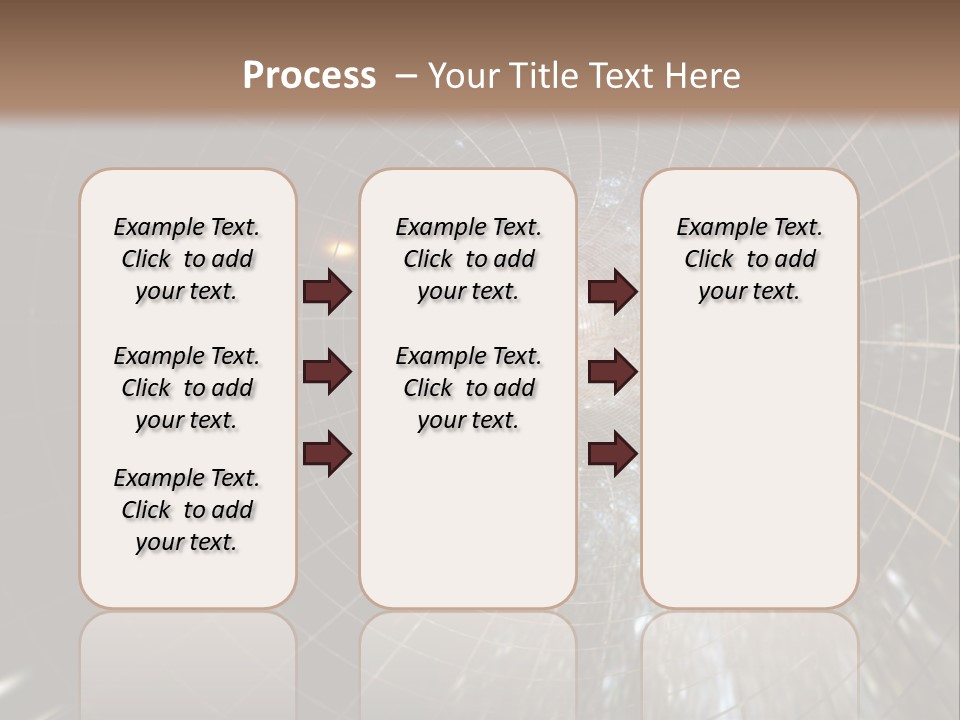 Process – Your Title Text Here

Example Text. Click to add your text.

Example Text. Click to add your text.

Example Text. Click to add your text.

Example Text. Click to add your text.

Example Text. Click to add your text.

Example Text. Click to add your text.